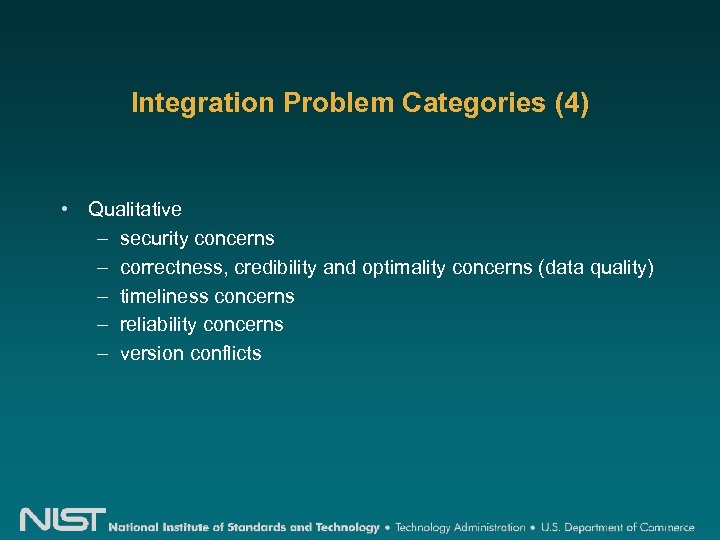 Integration Problem Categories (4)

• Qualitative
– security concerns
– correctness, credibility and optimality concerns (data quality)
– timeliness concerns
– reliability concerns
– version conflicts

NIST National Institute of Standards and Technology • Technology Administration • U.S. Department of Commerce